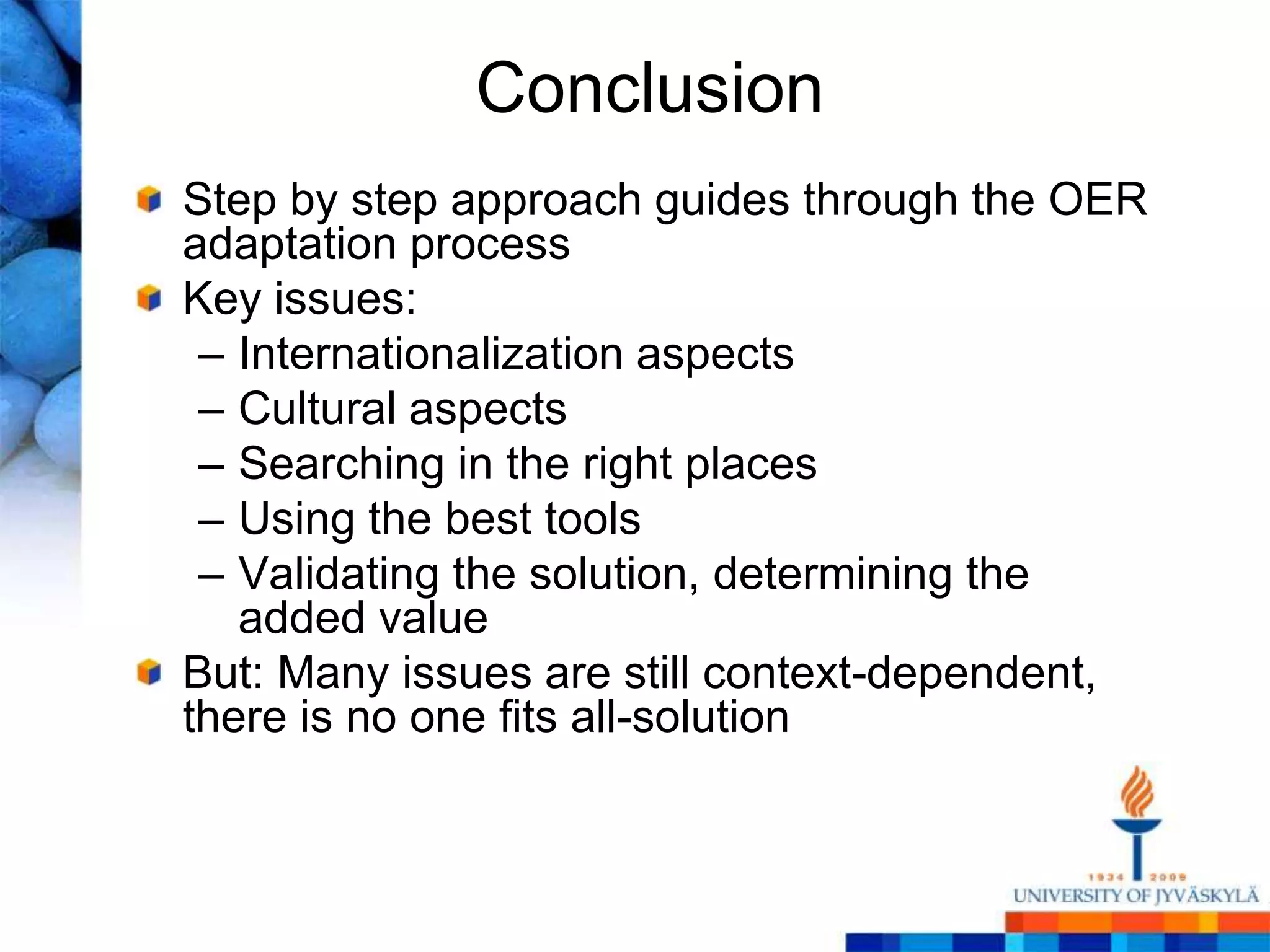 Conclusion

Step by step approach guides through the OER adaptation process

Key issues:

– Internationalization aspects

– Cultural aspects

– Searching in the right places

– Using the best tools

– Validating the solution, determining the added value

But: Many issues are still context-dependent, there is no one fits all-solution

1934 2009
UNIVERSITY OF JYVÄSKYLÄ